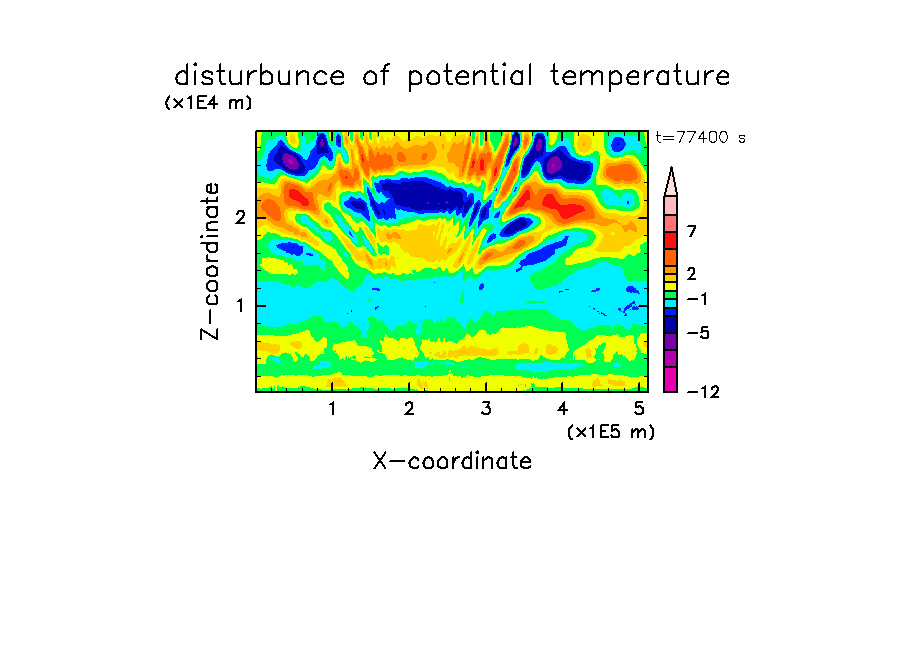 disturbunce of potential temperature

(x1E4 m)

t=77400 s

Z-coordinate

2

1

7

2

−1

−5

−12

1 2 3 4 5

(x1E5 m)

X-coordinate